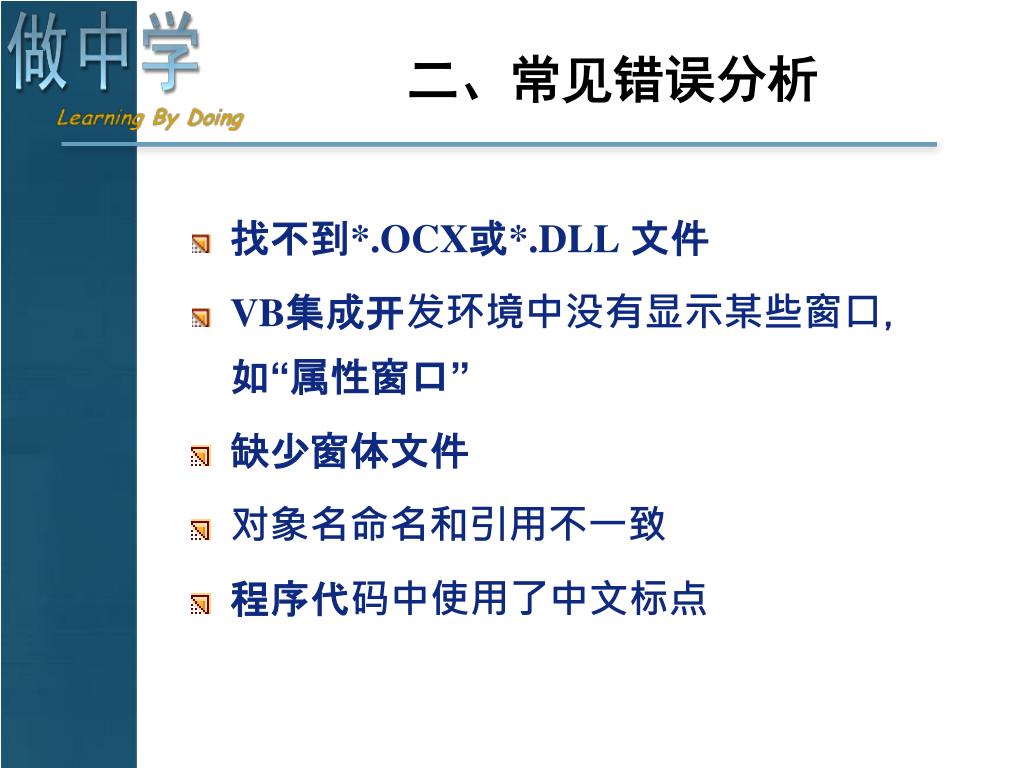 做中学
Learning By Doing

二、常见错误分析

找不到*.OCX或*.DLL 文件

VB集成开发环境中没有显示某些窗口，如“属性窗口”

缺少窗体文件

对象名命名和引用不一致

程序代码中使用了中文标点